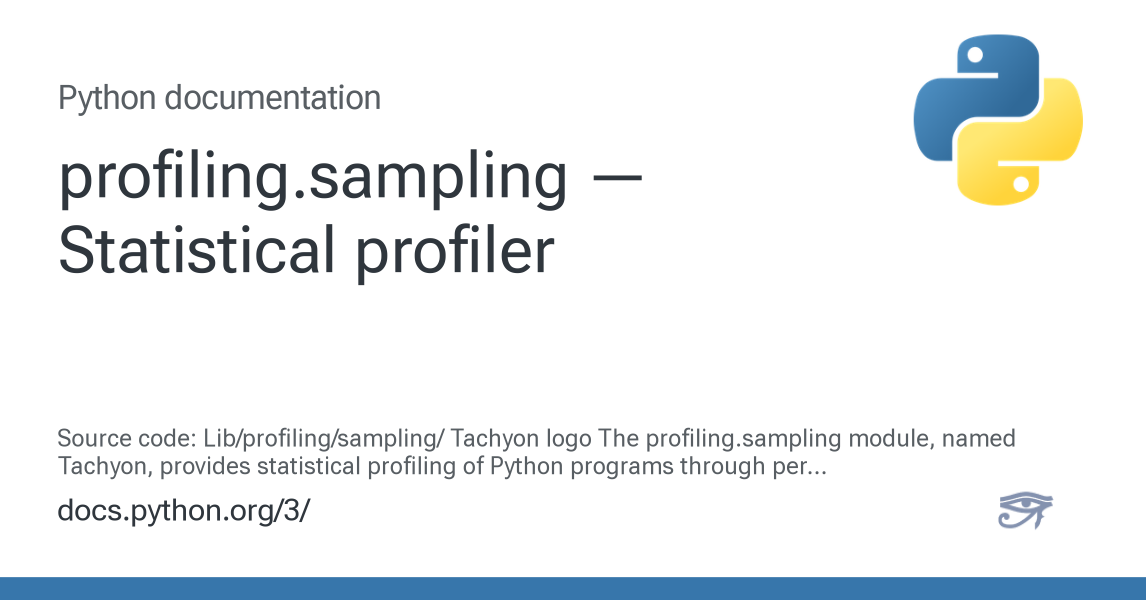 Python documentation

profiling.sampling — Statistical profiler

Source code: Lib/profiling/sampling/ Tachyon logo The profiling.sampling module, named Tachyon, provides statistical profiling of Python programs through per...

docs.python.org/3/